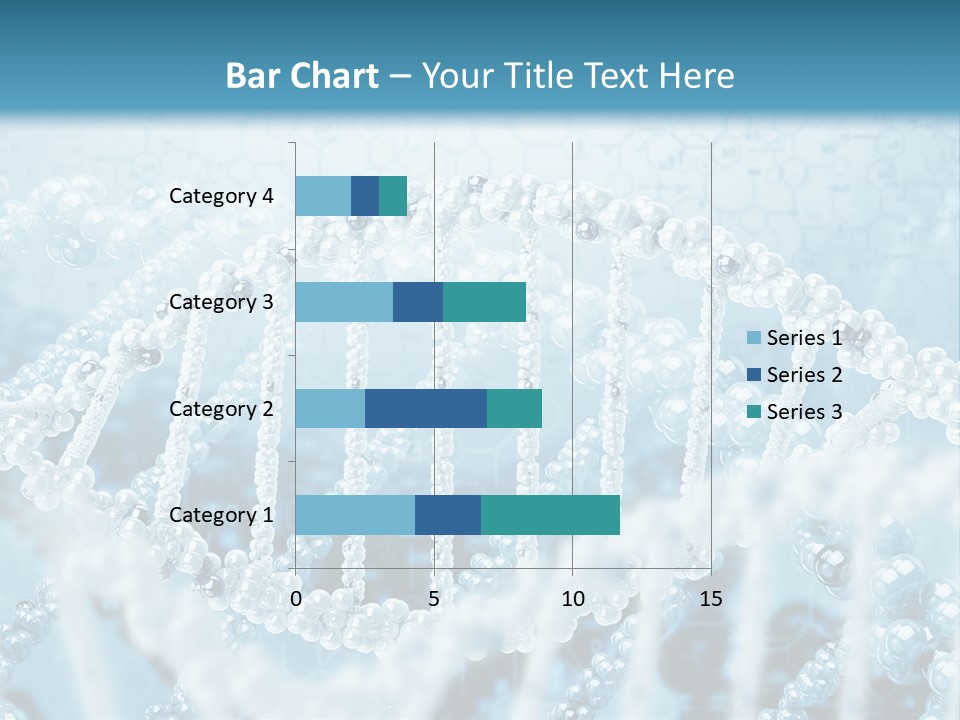 Bar Chart – Your Title Text Here

Category 4
Category 3
Category 2
Category 1

0
5
10
15

Series 1
Series 2
Series 3